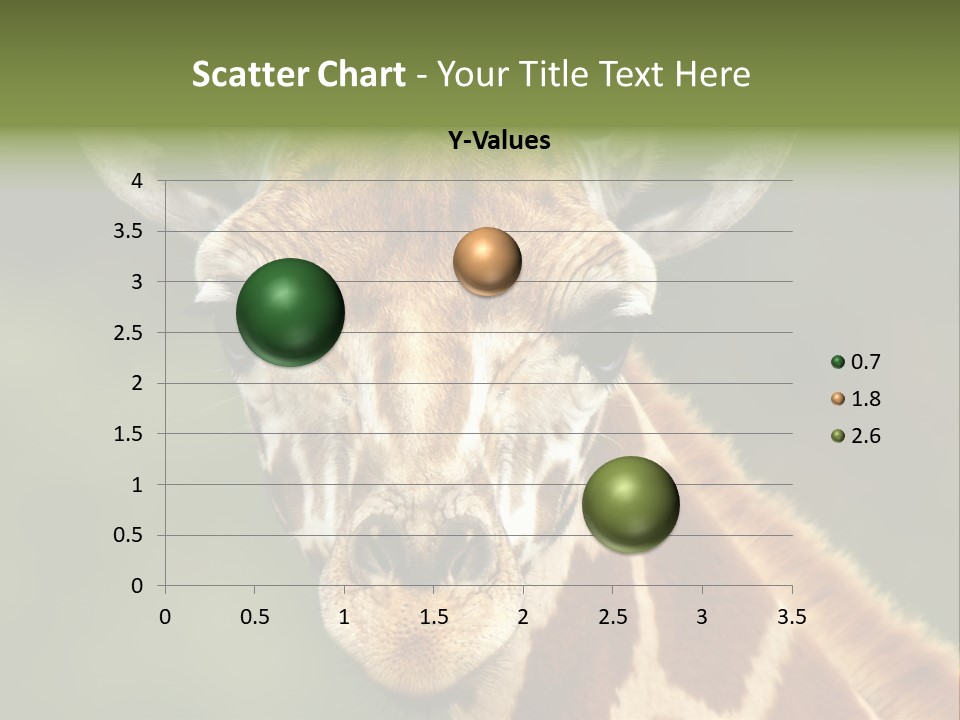 Scatter Chart - Your Title Text Here

Y-Values

4
3.5
3
2.5
2
1.5
1
0.5
0

0 0.5 1 1.5 2 2.5 3 3.5

0.7
1.8
2.6